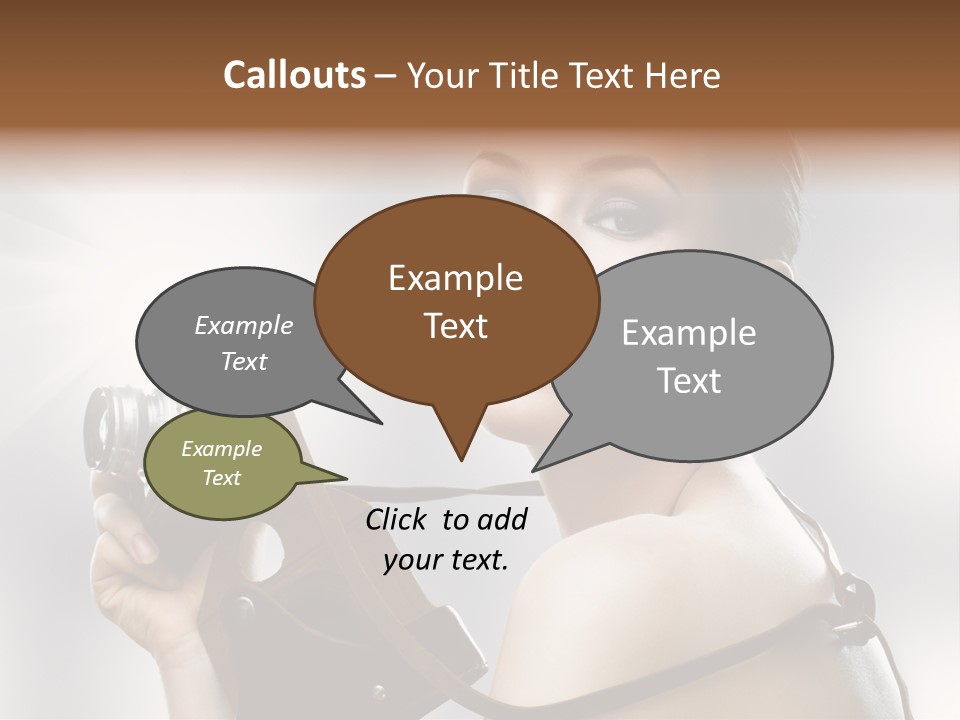 Callouts – Your Title Text Here

Example Text

Example Text

Example Text

Example Text

Click to add your text.